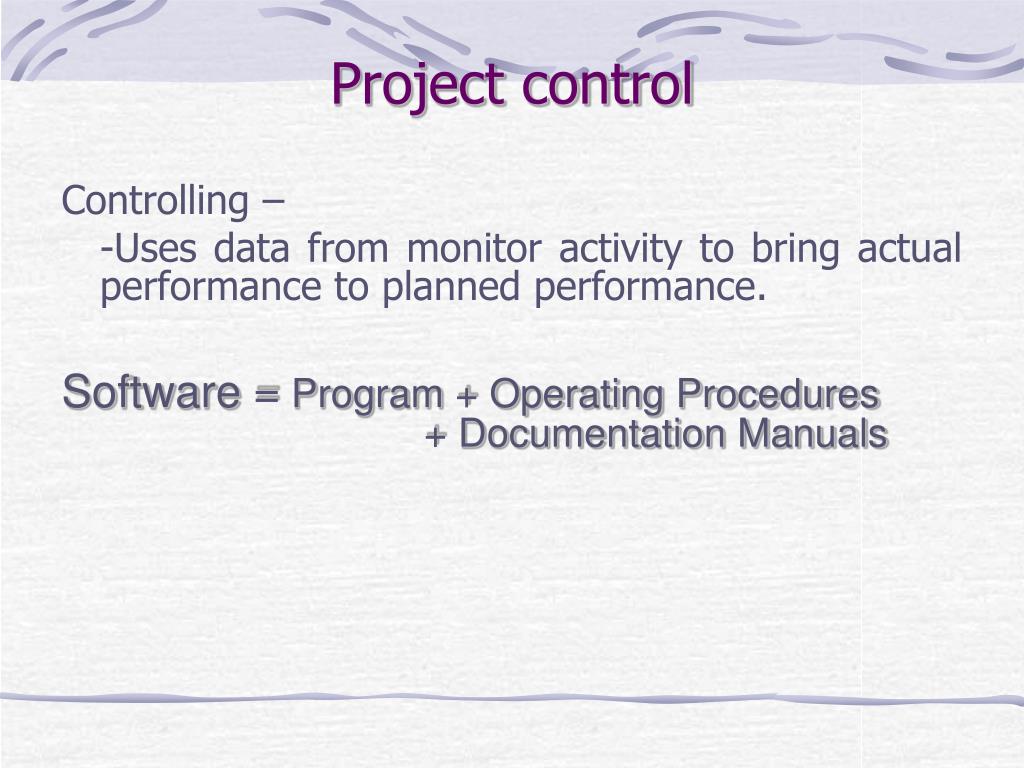 Project control

Controlling –

-Uses data from monitor activity to bring actual performance to planned performance.

Software = Program + Operating Procedures
+ Documentation Manuals